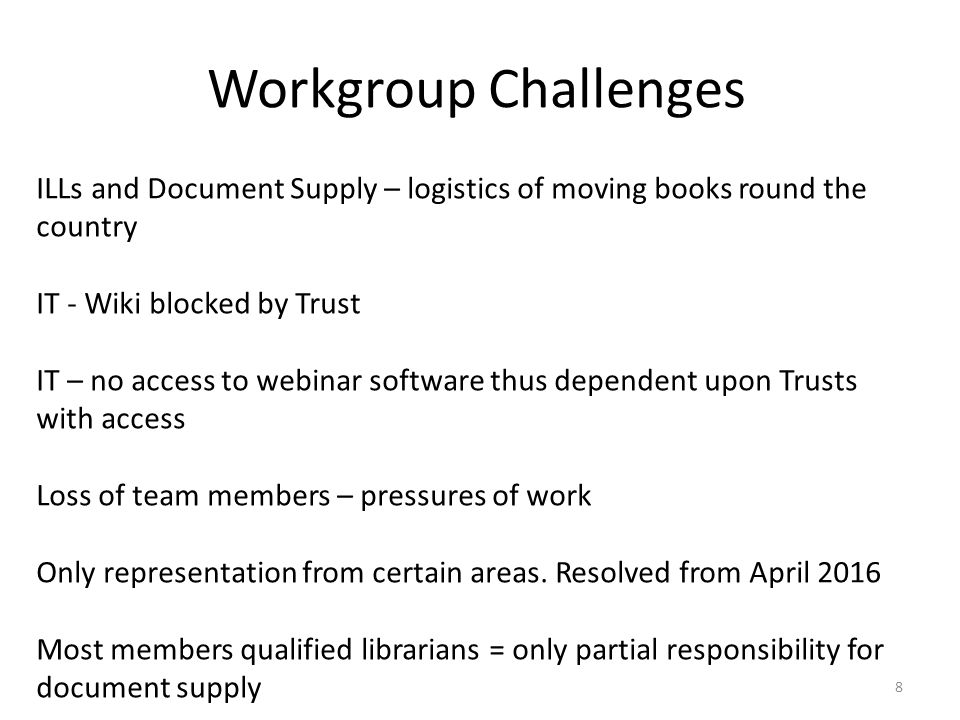 Workgroup Challenges

ILLs and Document Supply – logistics of moving books round the country

IT - Wiki blocked by Trust

IT – no access to webinar software thus dependent upon Trusts with access

Loss of team members – pressures of work

Only representation from certain areas. Resolved from April 2016

Most members qualified librarians = only partial responsibility for document supply

8